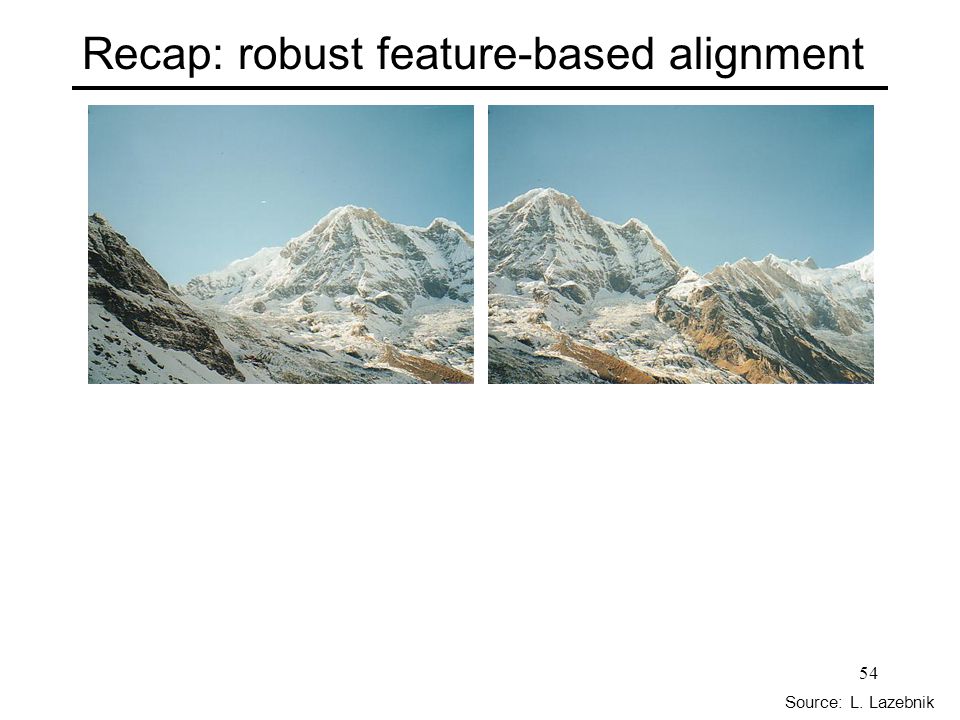 Recap: robust feature-based alignment

54

Source: L. Lazebnik